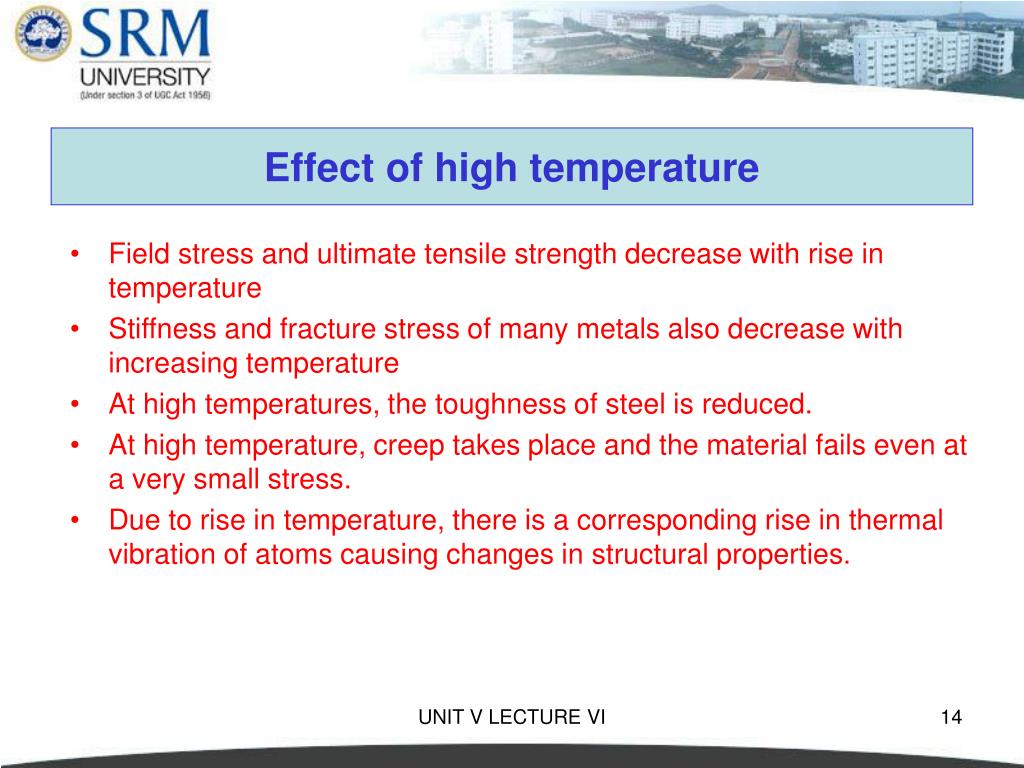 SRM
UNIVERSITY
(Under section 3 of UGC Act 1956)

Effect of high temperature

• Field stress and ultimate tensile strength decrease with rise in temperature
• Stiffness and fracture stress of many metals also decrease with increasing temperature
• At high temperatures, the toughness of steel is reduced.
• At high temperature, creep takes place and the material fails even at a very small stress.
• Due to rise in temperature, there is a corresponding rise in thermal vibration of atoms causing changes in structural properties.

UNIT V LECTURE VI

14